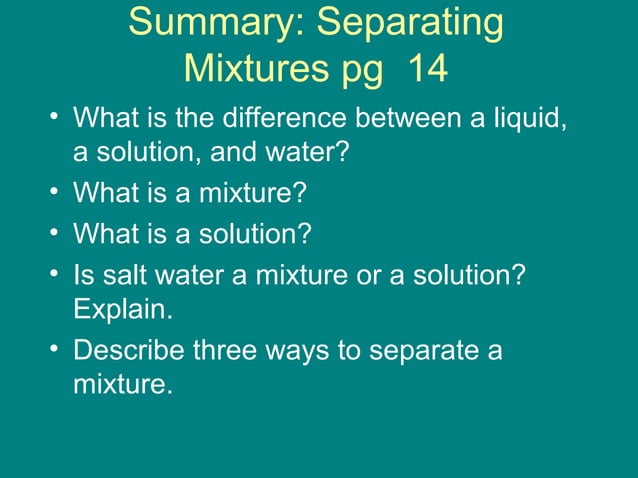 Summary: Separating Mixtures pg 14

• What is the difference between a liquid, a solution, and water?
• What is a mixture?
• What is a solution?
• Is salt water a mixture or a solution? Explain.
• Describe three ways to separate a mixture.